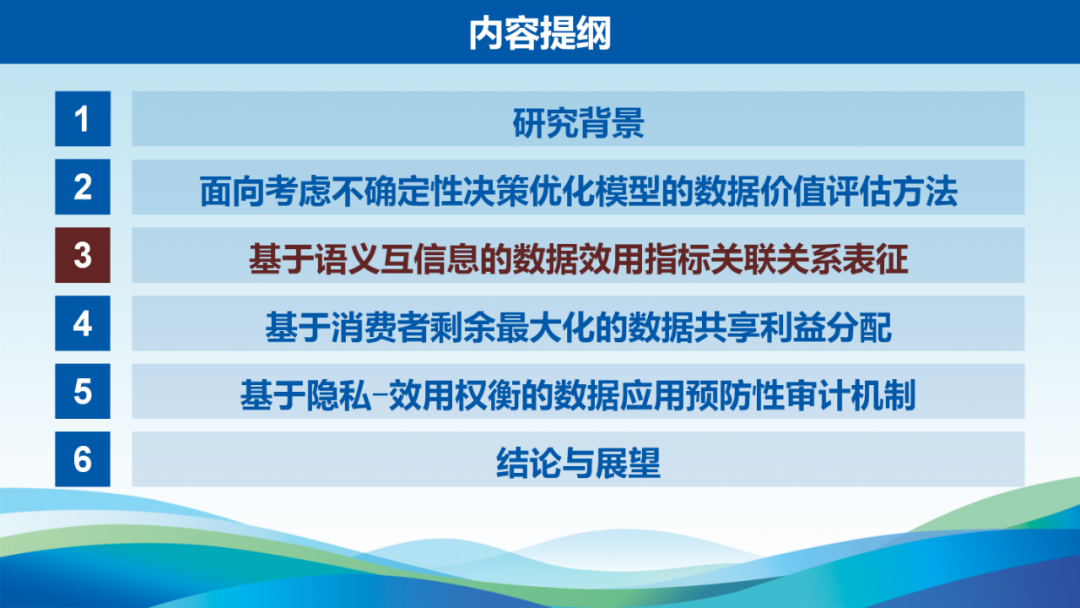 内容提纲

1 研究背景

2 面向考虑不确定性决策优化模型的数据价值评估方法

3 基于语义互信息的数据效用指标关联关系表征

4 基于消费者剩余最大化的数据共享利益分配

5 基于隐私-效用权衡的数据应用预防性审计机制

6 结论与展望